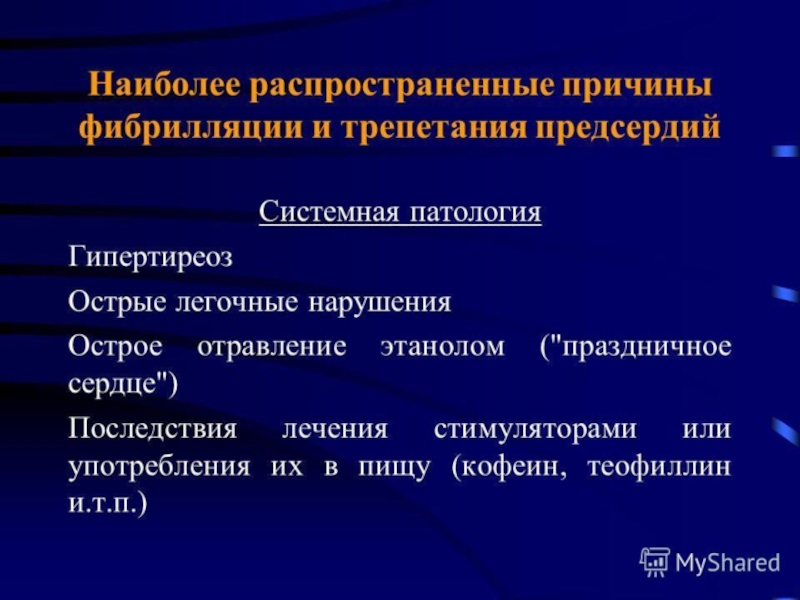 Наиболее распространенные причины фибрилляции и трепетания предсердий

Системная патология

Гипертиреоз

Острые легочные нарушения

Острое отравление этанолом ("праздничное сердце")

Последствия лечения стимуляторами или употребления их в пищу (кофеин, теофиллин и.т.п.)

MyShared